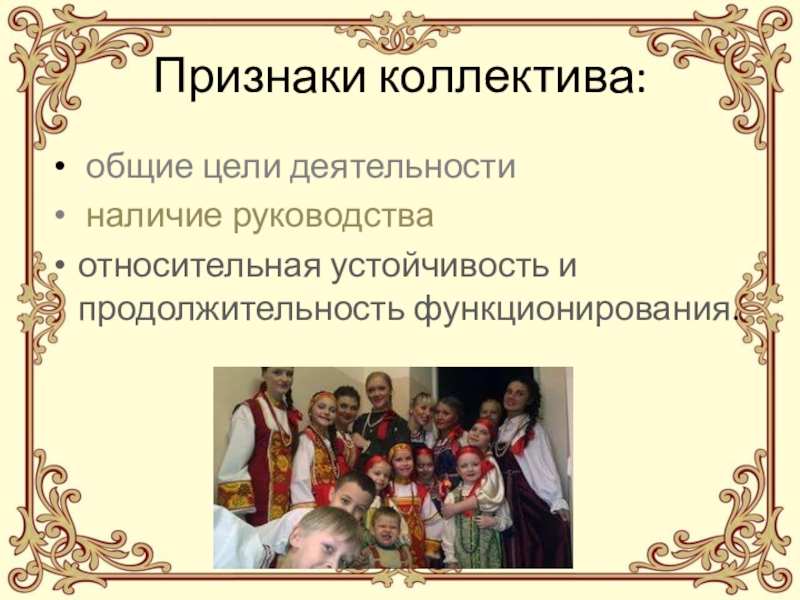 Признаки коллектива:

• общие цели деятельности
• наличие руководства
• относительная устойчивость и продолжительность функционирования.